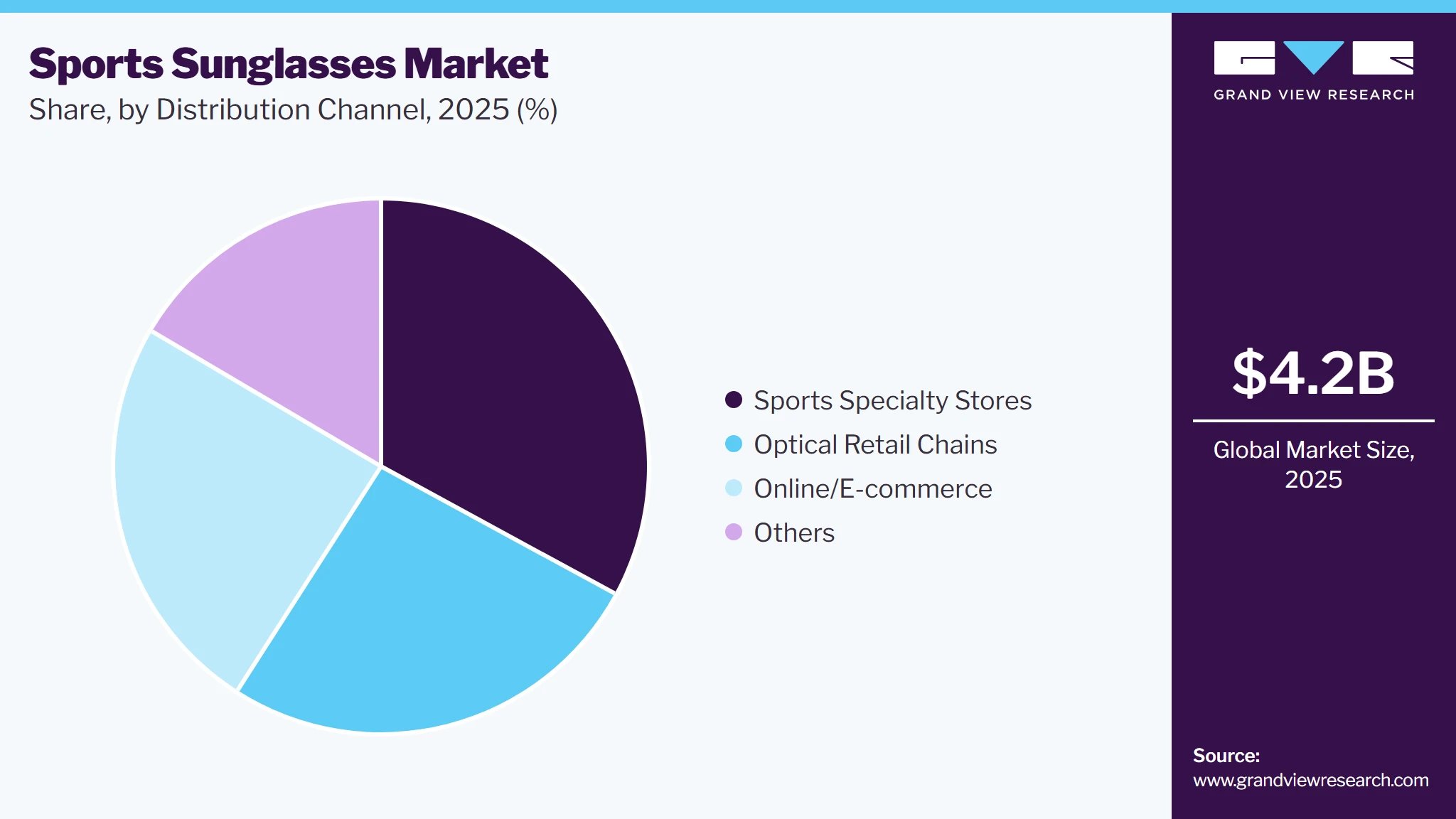 Sports Sunglasses Market
Share, by Distribution Channel, 2025 (%)

Sports Specialty Stores
Optical Retail Chains
Online/E-commerce
Others

GRAND VIEW RESEARCH

$4.2B

Global Market Size, 2025

Source:
www.grandviewresearch.com